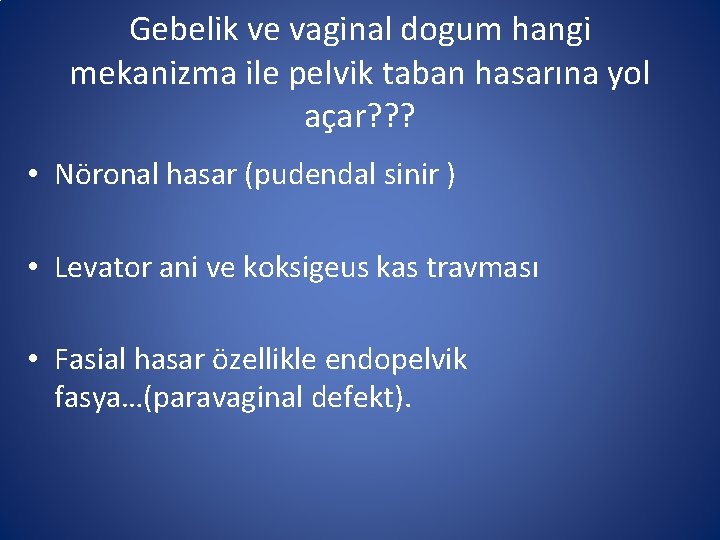 Gebelik ve vaginal dogum hangi mekanizma ile pelvik taban hasarına yol açar???

• Nöronal hasar (pudendal sinir )

• Levator ani ve koksigeus kas travması

• Fasial hasar özellikle endopelvik fasya…(paravaginal defekt).